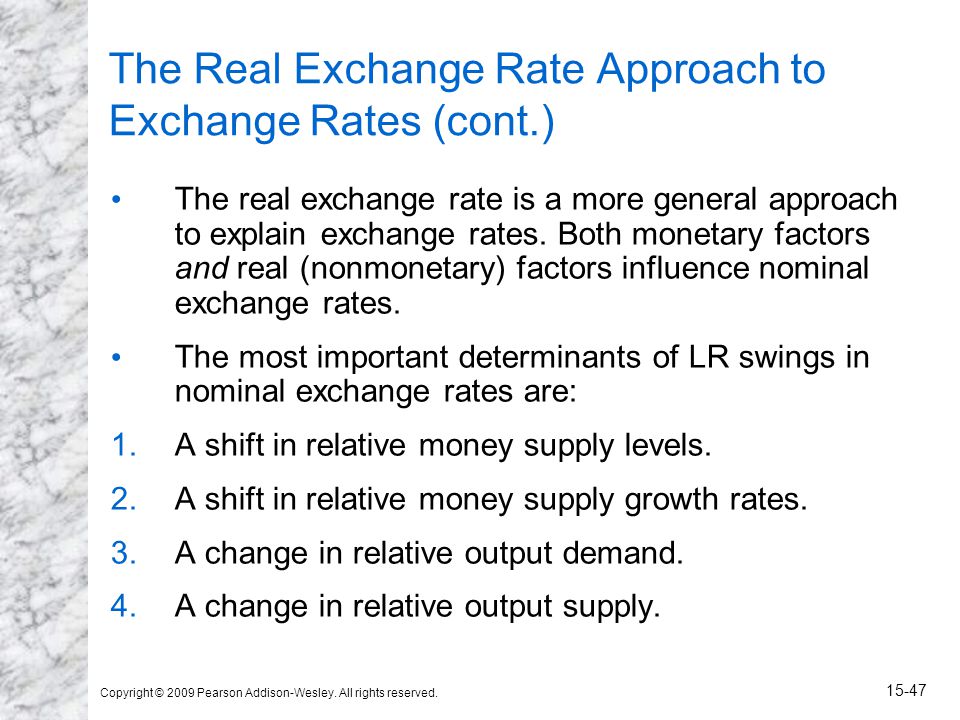 The Real Exchange Rate Approach to Exchange Rates (cont.)

• The real exchange rate is a more general approach to explain exchange rates. Both monetary factors and real (nonmonetary) factors influence nominal exchange rates.

• The most important determinants of LR swings in nominal exchange rates are:

1. A shift in relative money supply levels.

2. A shift in relative money supply growth rates.

3. A change in relative output demand.

4. A change in relative output supply.

Copyright © 2009 Pearson Addison-Wesley. All rights reserved.

15-47